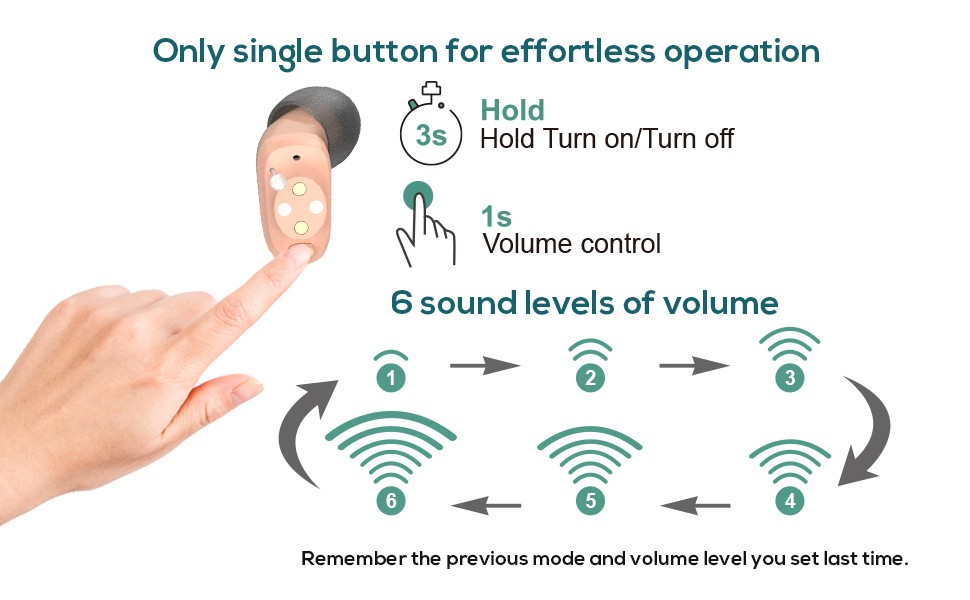 Only single button for effortless operation

3s

Hold
Hold Turn on/Turn off

1s
Volume control

6 sound levels of volume

1
2
3
4
5
6

Remember the previous mode and volume level you set last time.